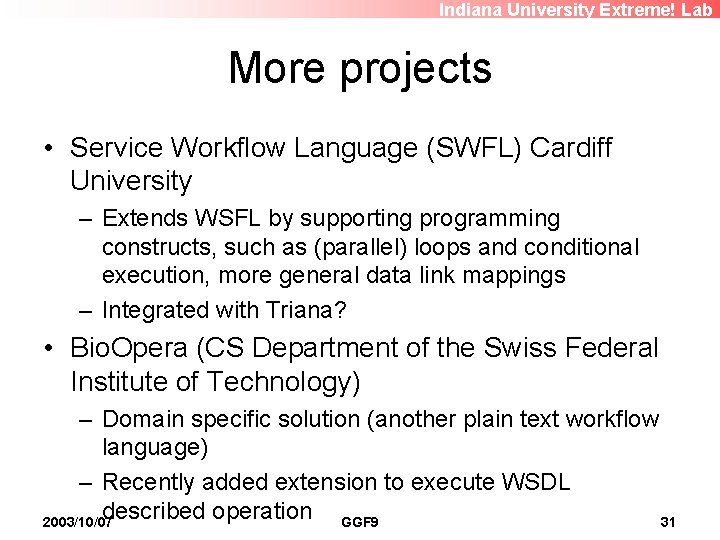 Indiana University Extreme! Lab

More projects

• Service Workflow Language (SWFL) Cardiff University
– Extends WSFL by supporting programming constructs, such as (parallel) loops and conditional execution, more general data link mappings
– Integrated with Triana?

• BioOpera (CS Department of the Swiss Federal Institute of Technology)
– Domain specific solution (another plain text workflow language)
– Recently added extension to execute WSDL described operation

2003/10/07 GGF9 31